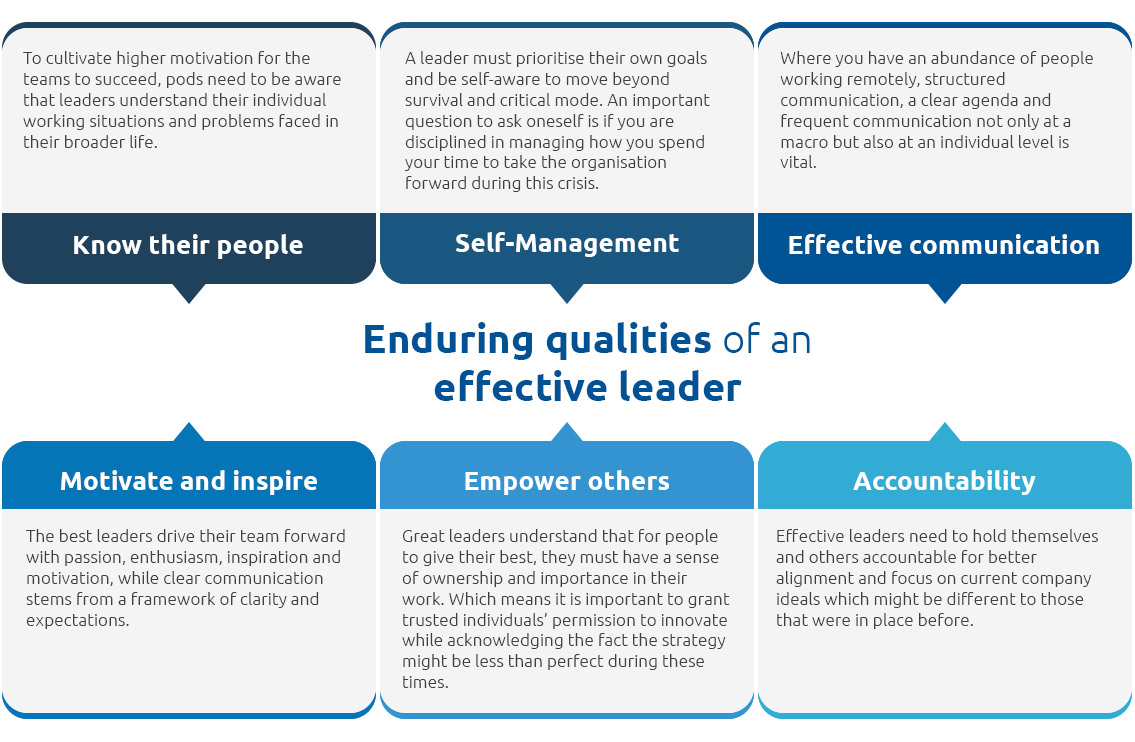 To cultivate higher motivation for the teams to succeed, pods need to be aware that leaders understand their individual working situations and problems faced in their broader life.

Know their people

A leader must prioritise their own goals and be self-aware to move beyond survival and critical mode. An important question to ask oneself is if you are disciplined in managing how you spend your time to take the organisation forward during this crisis.

Self-Management

Where you have an abundance of people working remotely, structured communication, a clear agenda and frequent communication not only at a macro but also at an individual level is vital.

Effective communication

Enduring qualities of an effective leader

Motivate and inspire

The best leaders drive their team forward with passion, enthusiasm, inspiration and motivation, while clear communication stems from a framework of clarity and expectations.

Empower others

Great leaders understand that for people to give their best, they must have a sense of ownership and importance in their work. Which means it is important to grant trusted individuals' permission to innovate while acknowledging the fact the strategy might be less than perfect during these times.

Accountability

Effective leaders need to hold themselves and others accountable for better alignment and focus on current company ideals which might be different to those that were in place before.